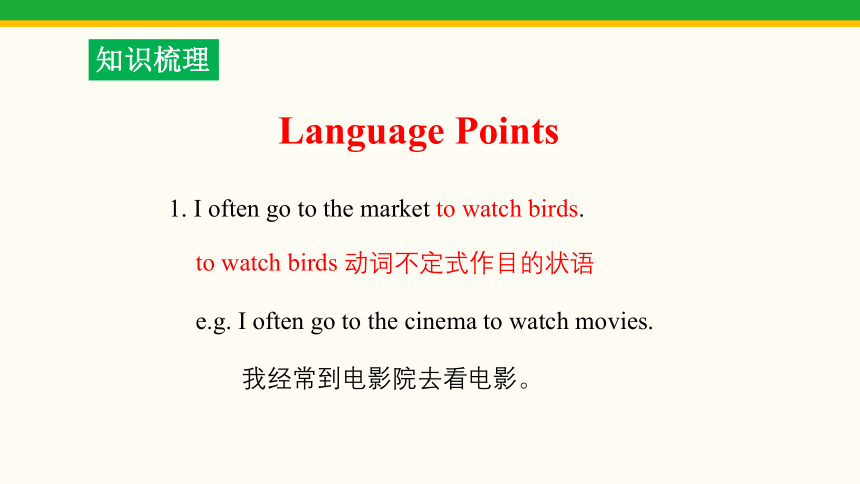 知识梳理

Language Points

1. I often go to the market to watch birds.

to watch birds 动词不定式作目的状语

e.g. I often go to the cinema to watch movies.

我经常到电影院去看电影。